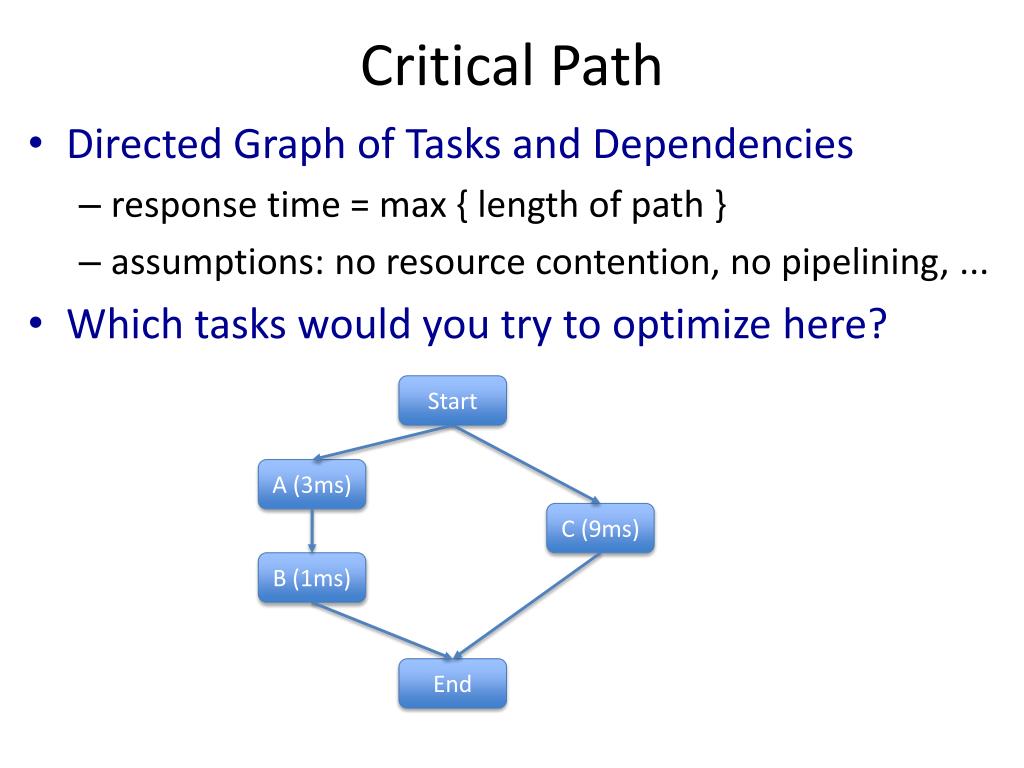 Critical Path

• Directed Graph of Tasks and Dependencies
– response time = max { length of path }
– assumptions: no resource contention, no pipelining, ...

• Which tasks would you try to optimize here?

Start
A (3ms)
C (9ms)
B (1ms)
End